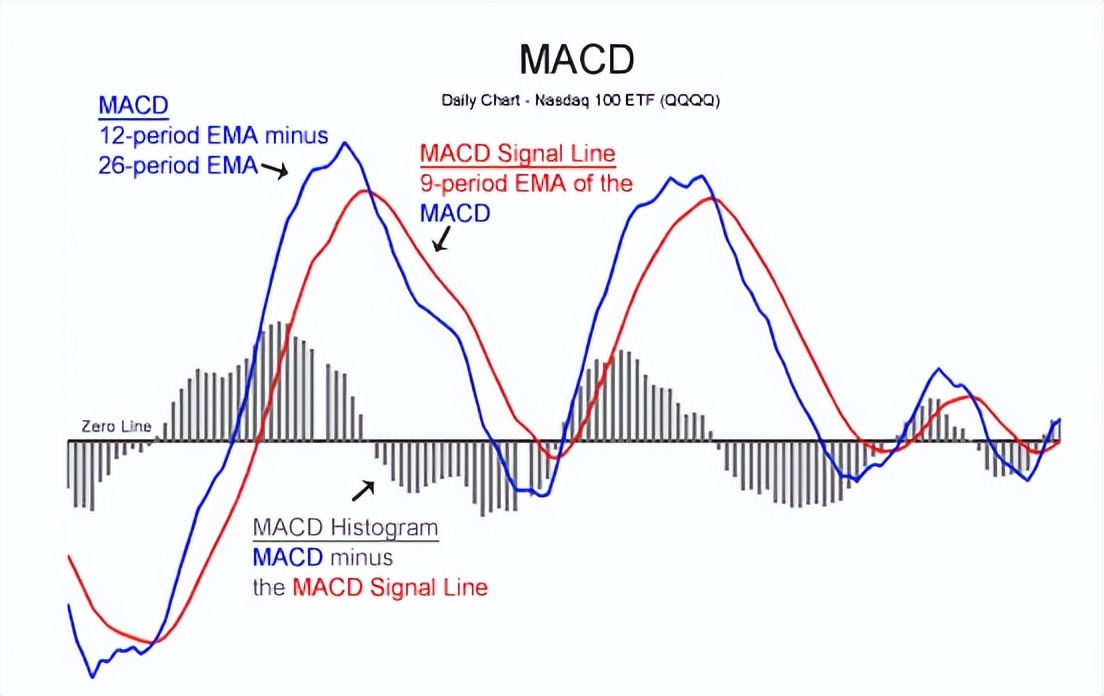 MACD

Daily Chart - Nasdaq 100 ETF (QQQQ)

MACD
12-period EMA minus
26-period EMA

MACD Signal Line
9-period EMA of the
MACD

Zero Line

MACD Histogram
MACD minus
the MACD Signal Line